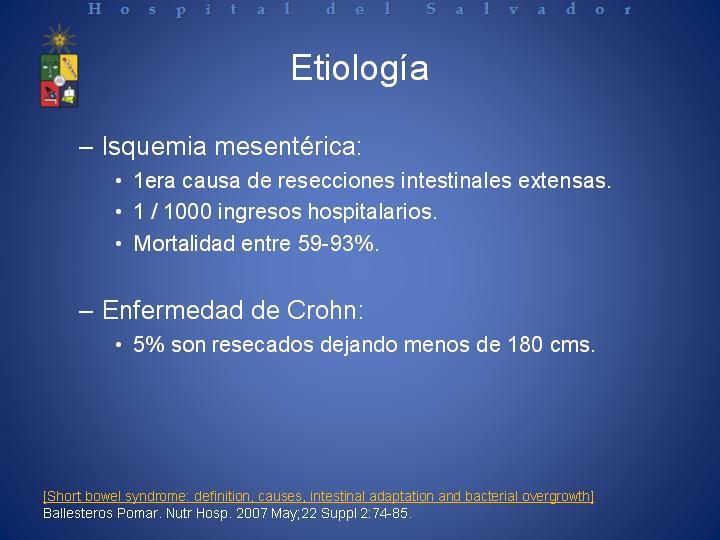 Hospital del Salvador

Etiología

– Isquemia mesentérica:
• 1era causa de resecciones intestinales extensas.
• 1 / 1000 ingresos hospitalarios.
• Mortalidad entre 59-93%.

– Enfermedad de Crohn:
• 5% son resecados dejando menos de 180 cms.

[Short bowel syndrome: definition, causes, intestinal adaptation and bacterial overgrowth]
Ballesteros Pomar. Nutr Hosp. 2007 May;22 Suppl 2:74-85.